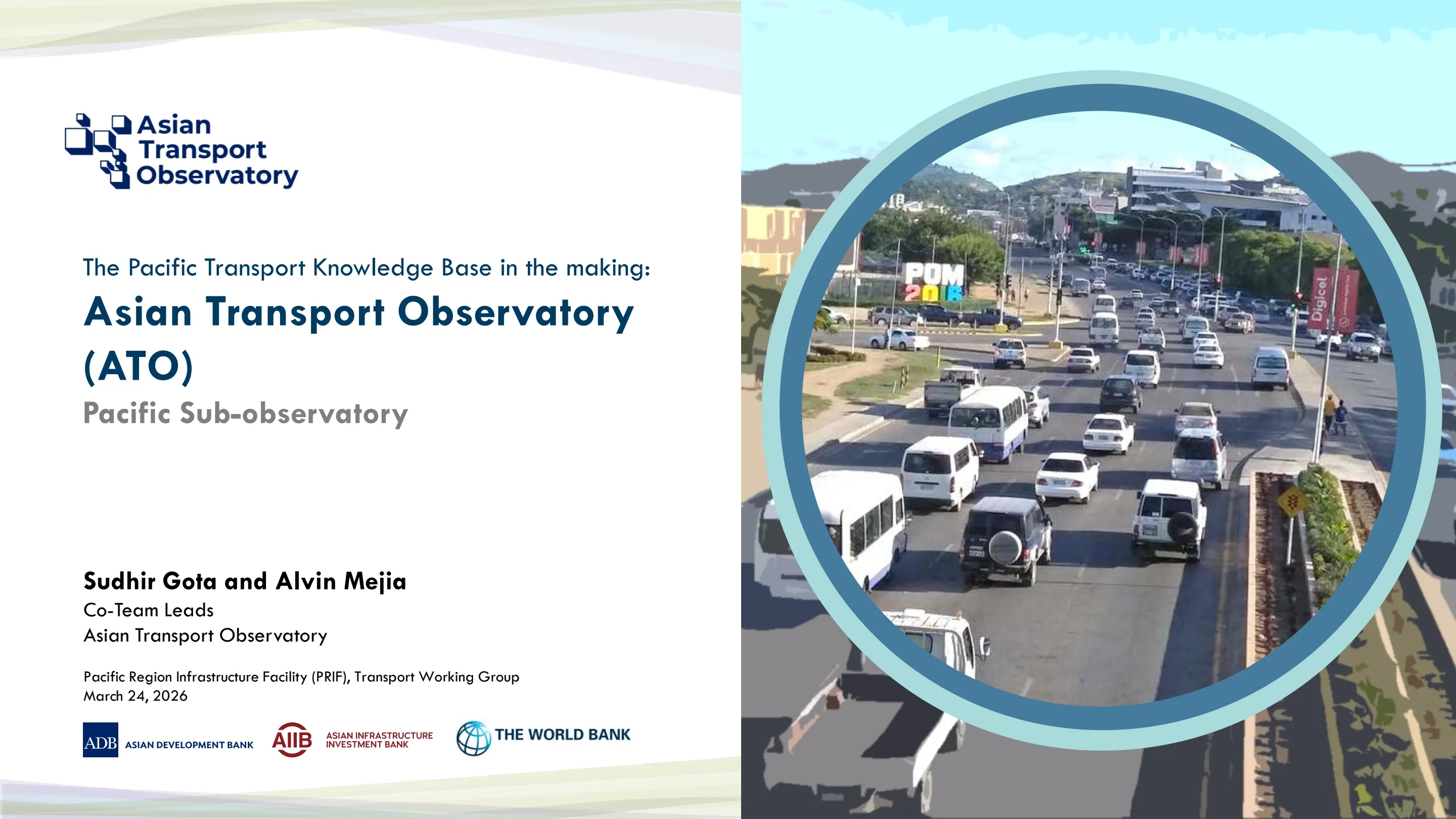 Asian Transport Observatory

The Pacific Transport Knowledge Base in the making:

Asian Transport Observatory (ATO)

Pacific Sub-observatory

Sudhir Gota and Alvin Mejia
Co-Team Leads
Asian Transport Observatory

Pacific Region Infrastructure Facility (PRIF), Transport Working Group
March 24, 2026

ADB ASIAN DEVELOPMENT BANK
AIIB ASIAN INFRASTRUCTURE INVESTMENT BANK
THE WORLD BANK

POM 2018

Digicel